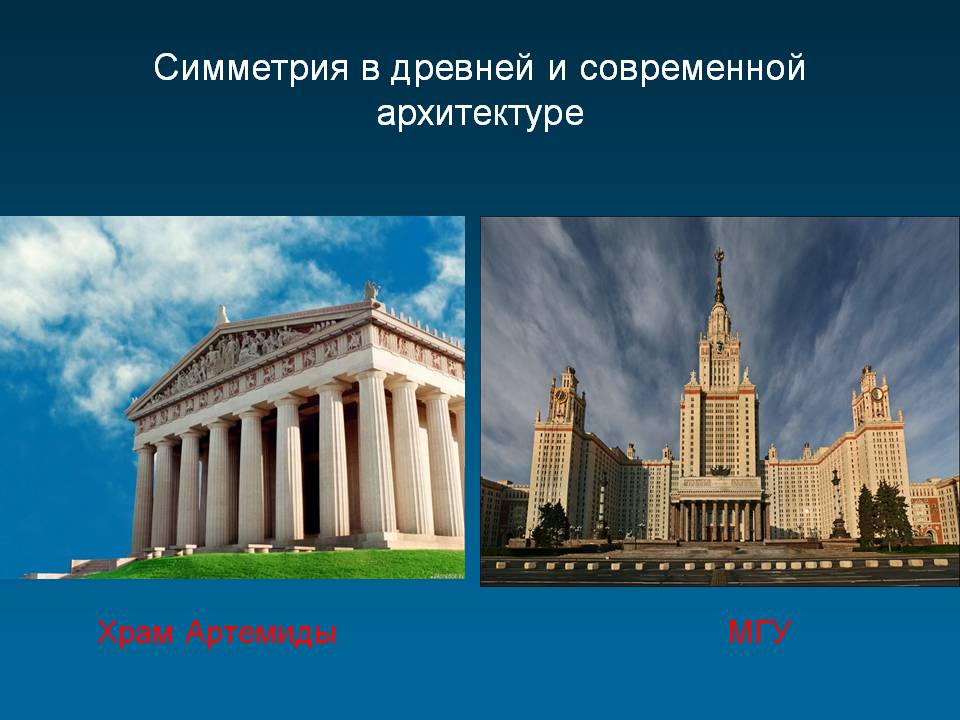 Симметрия в древней и современной архитектуре

Храм Артемиды

МГУ